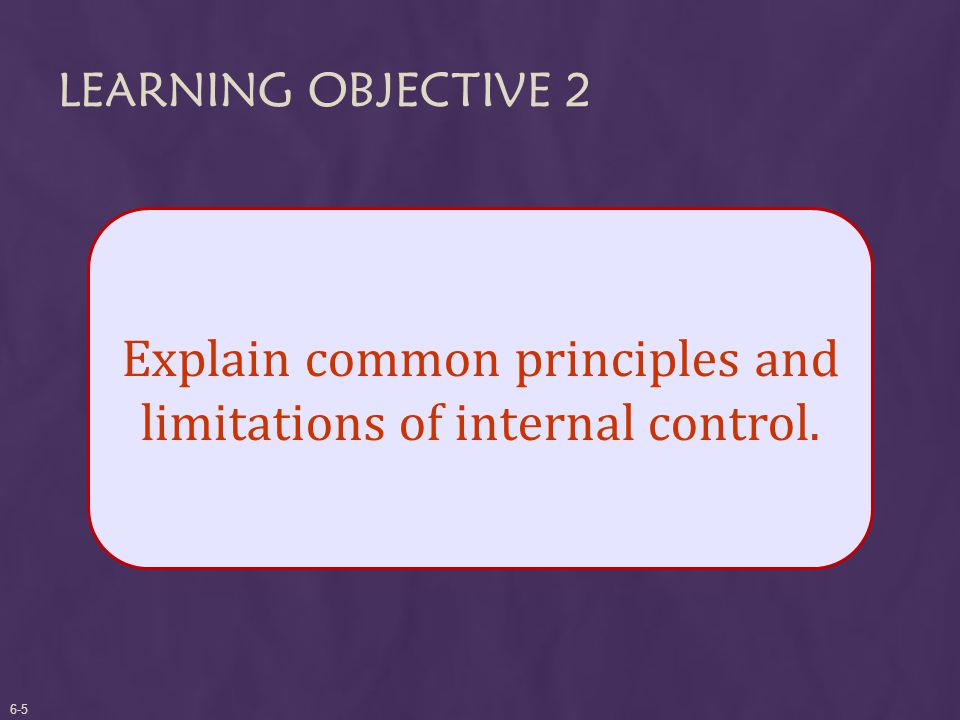 LEARNING OBJECTIVE 2

Explain common principles and limitations of internal control.

6-5